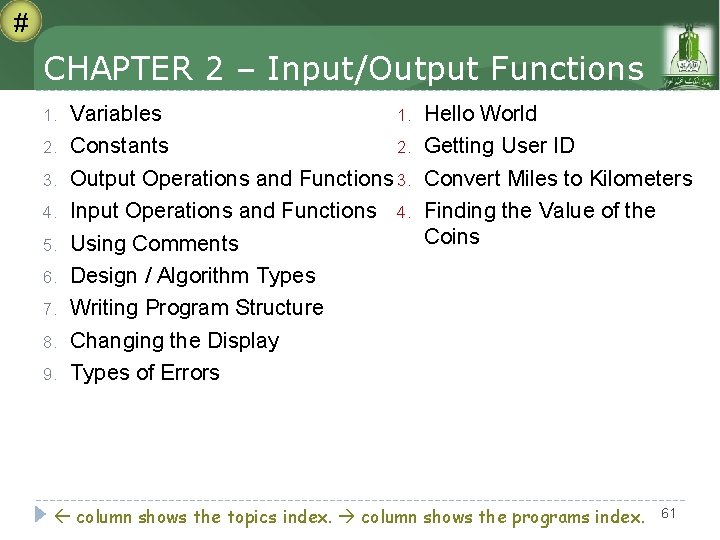 #

CHAPTER 2 – Input/Output Functions

1. Variables
2. Constants
3. Output Operations and Functions
4. Input Operations and Functions
5. Using Comments
6. Design / Algorithm Types
7. Writing Program Structure
8. Changing the Display
9. Types of Errors

1. Hello World
2. Getting User ID
3. Convert Miles to Kilometers
4. Finding the Value of the Coins

← column shows the topics index. → column shows the programs index.

61